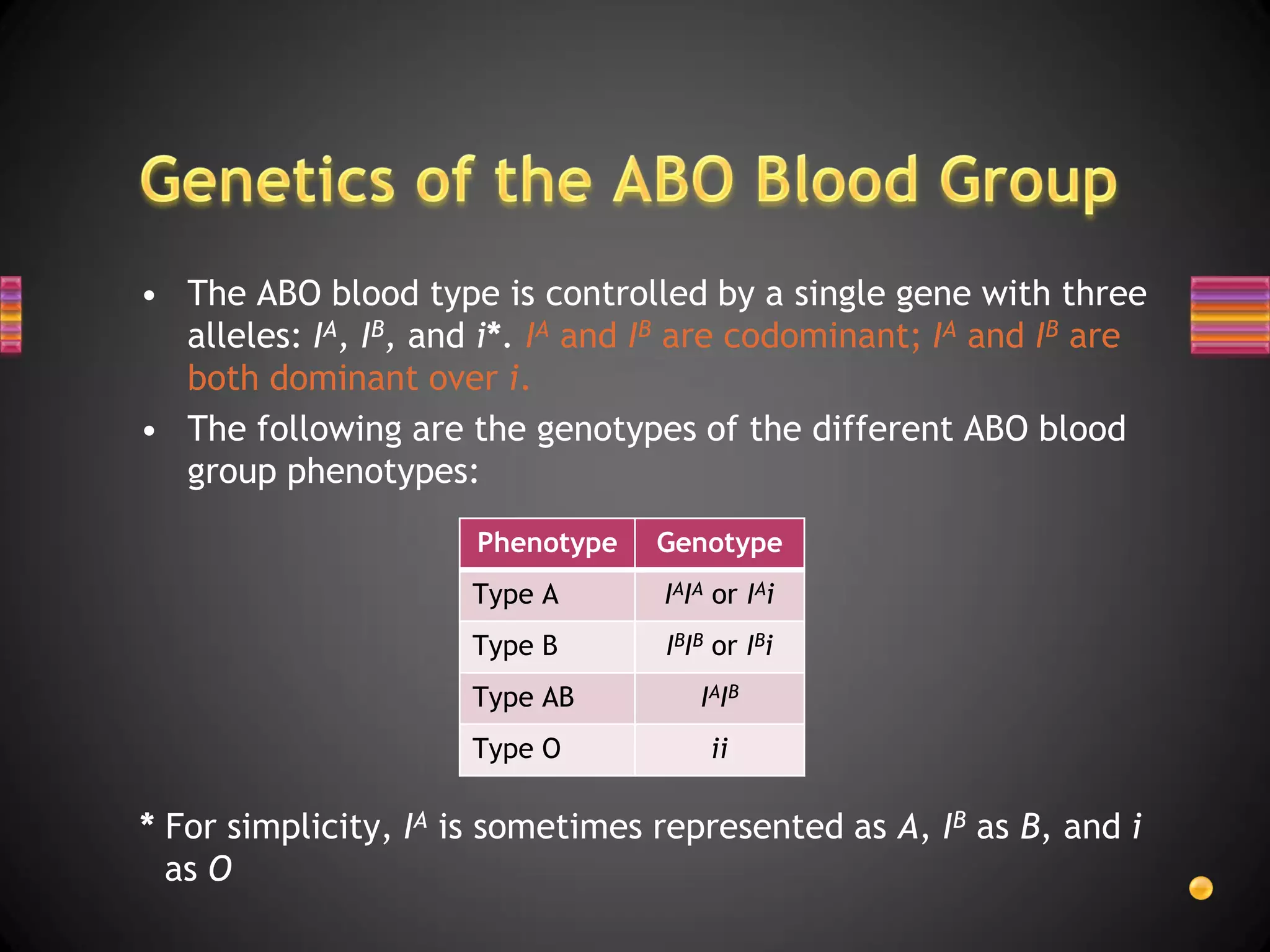 Genetics of the ABO Blood Group

• The ABO blood type is controlled by a single gene with three alleles: $I^A$, $I^B$, and $i$*. $I^A$ and $I^B$ are codominant; $I^A$ and $I^B$ are both dominant over $i$.

• The following are the genotypes of the different ABO blood group phenotypes:

| Phenotype | Genotype |
|---|---|
| Type A | $I^AI^A$ or $I^Ai$ |
| Type B | $I^BI^B$ or $I^Bi$ |
| Type AB | $I^AI^B$ |
| Type O | $ii$ |

* For simplicity, $I^A$ is sometimes represented as $A$, $I^B$ as $B$, and $i$ as $O$